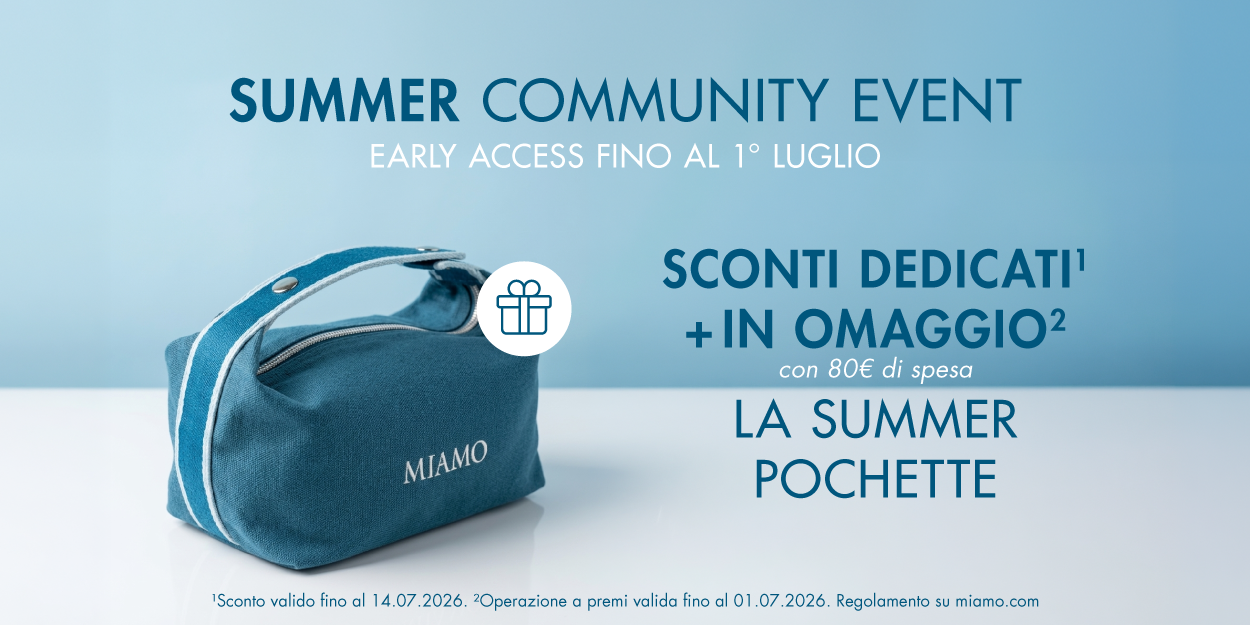 SUMMER COMMUNITY EVENT
EARLY ACCESS FINO AL 1° LUGLIO

MIAMO

SCONTI DEDICATI$^{1}$
+IN OMAGGIO$^{2}$
con 80€ di spesa
LA SUMMER
POCHETTE

$^{1}$Sconto valido fino al 14.07.2026. $^{2}$Operazione a premi valida fino al 01.07.2026. Regolamento su miamo.com